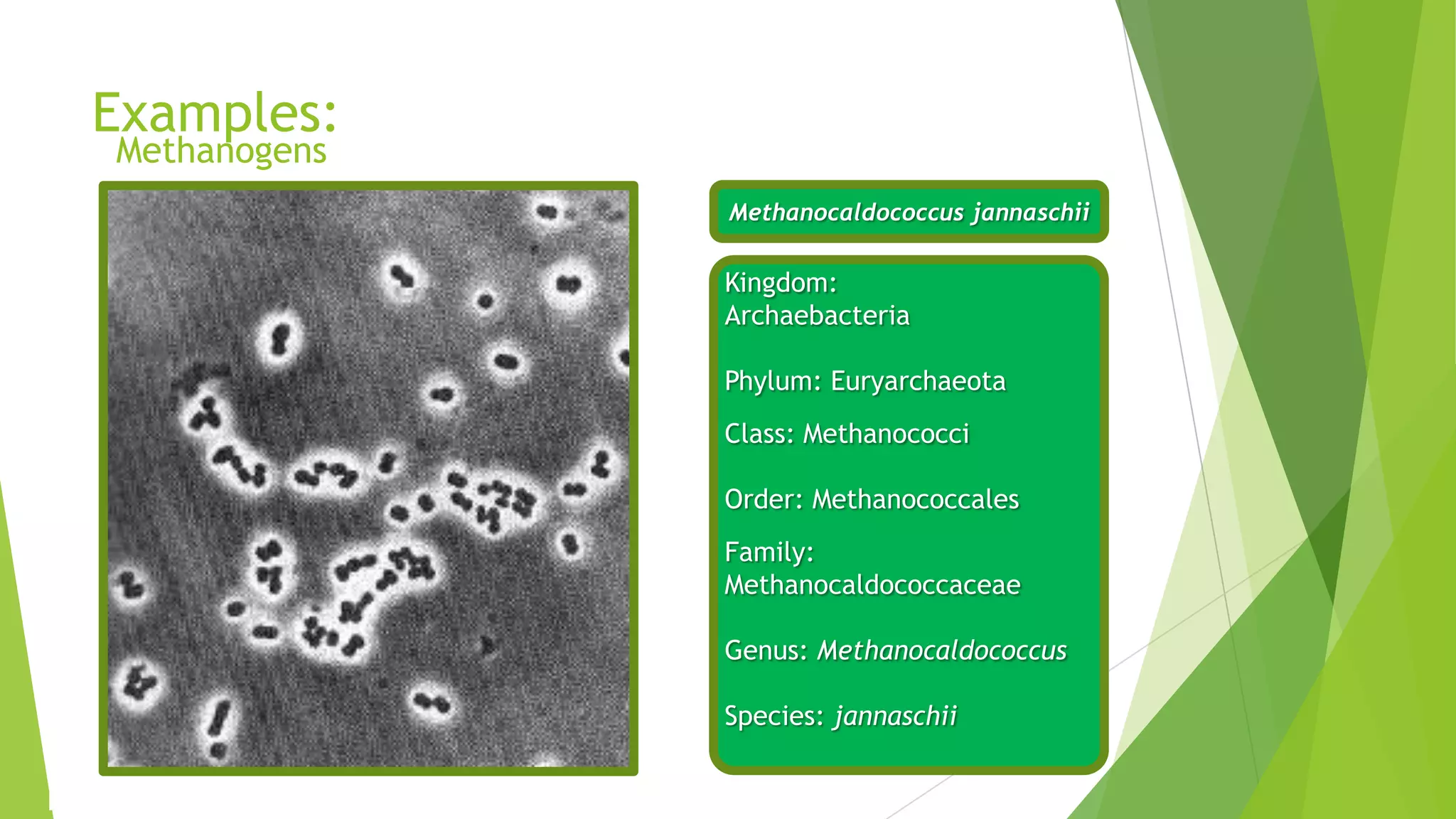 Examples:
Methanogens

Methanocaldococcus jannaschii

Kingdom: Archaebacteria

Phylum: Euryarchaeota

Class: Methanococci

Order: Methanococcales

Family: Methanocaldococcaceae

Genus: Methanocaldococcus

Species: jannaschii